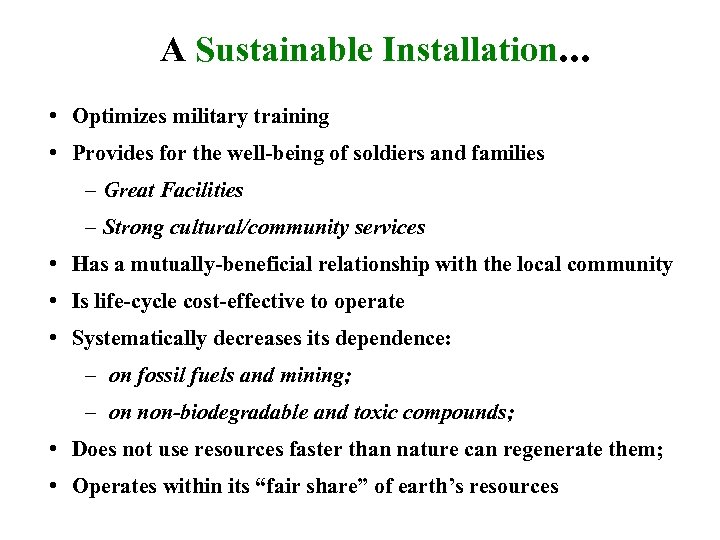 A Sustainable Installation...

• Optimizes military training
• Provides for the well-being of soldiers and families
– Great Facilities
– Strong cultural/community services
• Has a mutually-beneficial relationship with the local community
• Is life-cycle cost-effective to operate
• Systematically decreases its dependence:
– on fossil fuels and mining;
– on non-biodegradable and toxic compounds;
• Does not use resources faster than nature can regenerate them;
• Operates within its “fair share” of earth’s resources